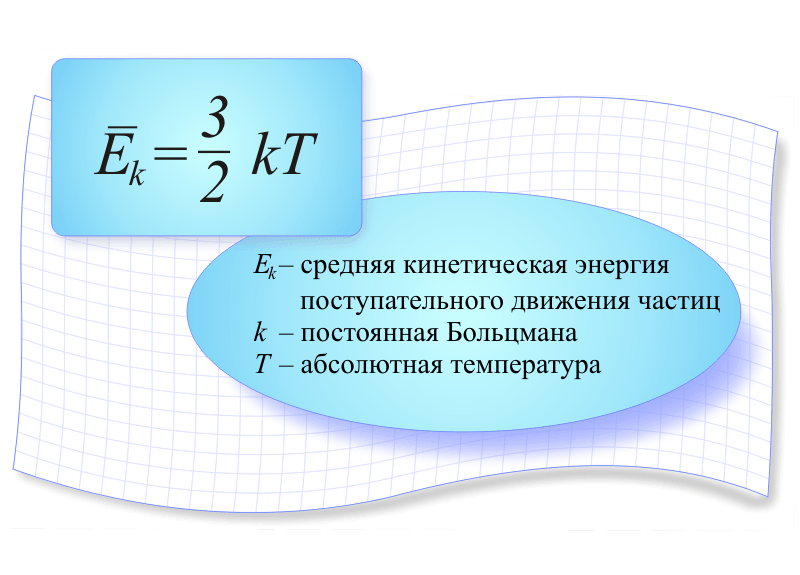 $\bar{E}_k = \frac{3}{2} kT$

$E_k$ – средняя кинетическая энергия поступательного движения частиц
$k$ – постоянная Больцмана
$T$ – абсолютная температура